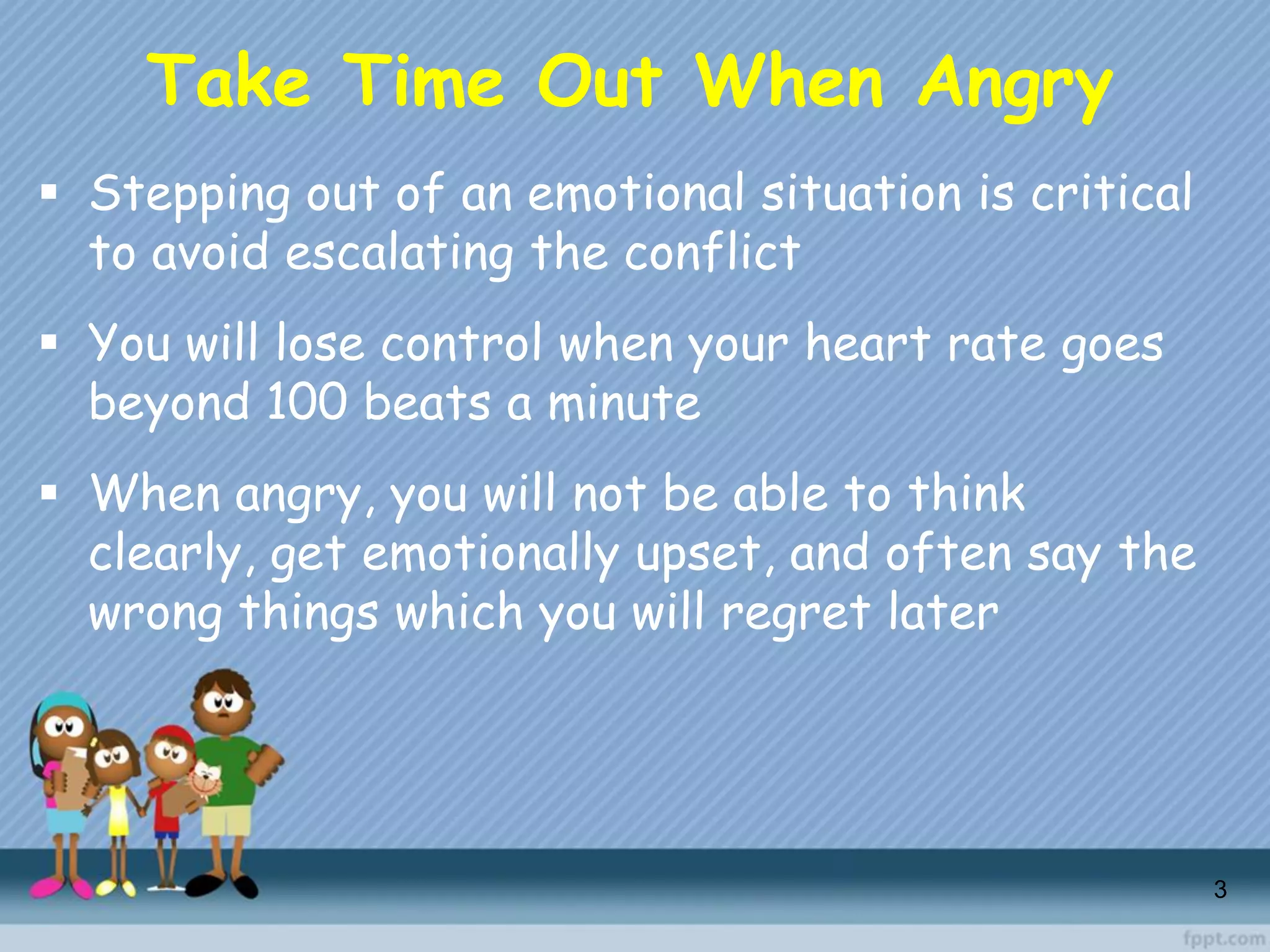 Take Time Out When Angry

▪ Stepping out of an emotional situation is critical to avoid escalating the conflict

▪ You will lose control when your heart rate goes beyond 100 beats a minute

▪ When angry, you will not be able to think clearly, get emotionally upset, and often say the wrong things which you will regret later

3

fppt.com